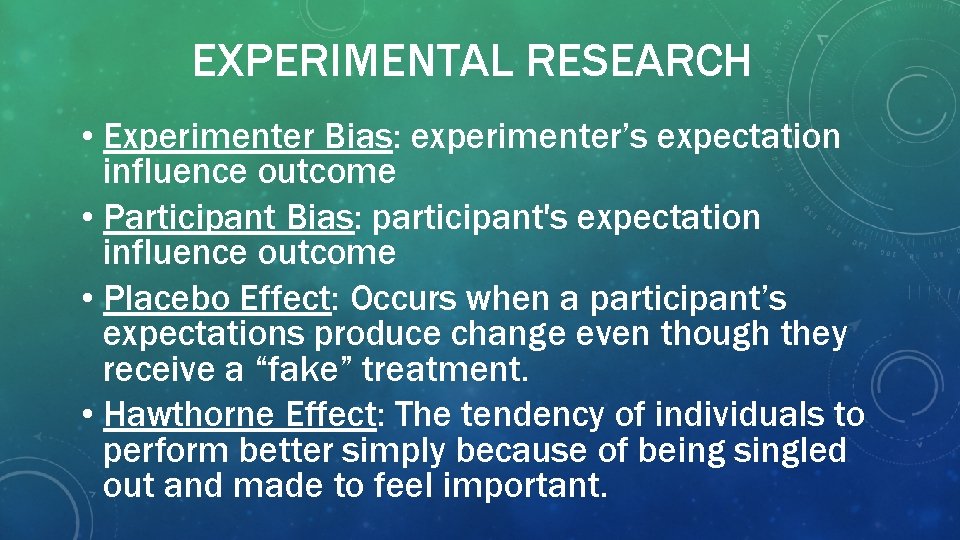 EXPERIMENTAL RESEARCH

• Experimenter Bias: experimenter’s expectation influence outcome

• Participant Bias: participant's expectation influence outcome

• Placebo Effect: Occurs when a participant’s expectations produce change even though they receive a “fake” treatment.

• Hawthorne Effect: The tendency of individuals to perform better simply because of being singled out and made to feel important.